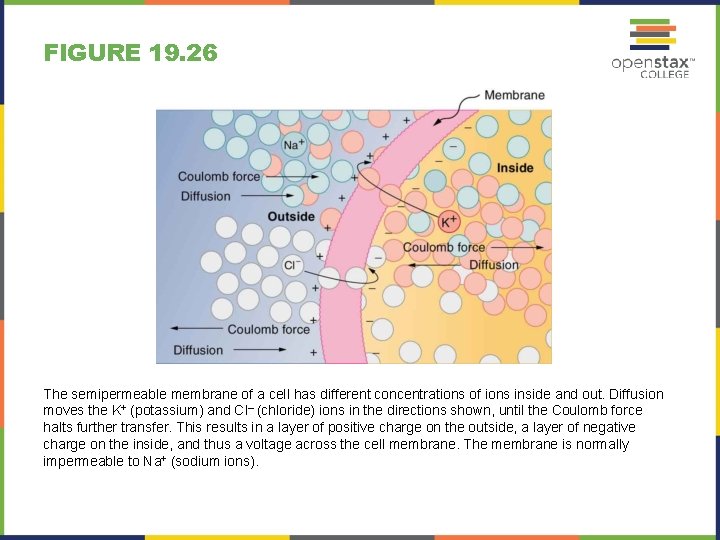 FIGURE 19.26

openstax™ COLLEGE

Membrane

$Na^+$

Coulomb force

Diffusion

Outside

Inside

$K^+$

Coulomb force

Diffusion

$Cl^-$

Coulomb force

Diffusion

The semipermeable membrane of a cell has different concentrations of ions inside and out. Diffusion moves the $K^+$ (potassium) and $Cl^-$ (chloride) ions in the directions shown, until the Coulomb force halts further transfer. This results in a layer of positive charge on the outside, a layer of negative charge on the inside, and thus a voltage across the cell membrane. The membrane is normally impermeable to $Na^+$ (sodium ions).